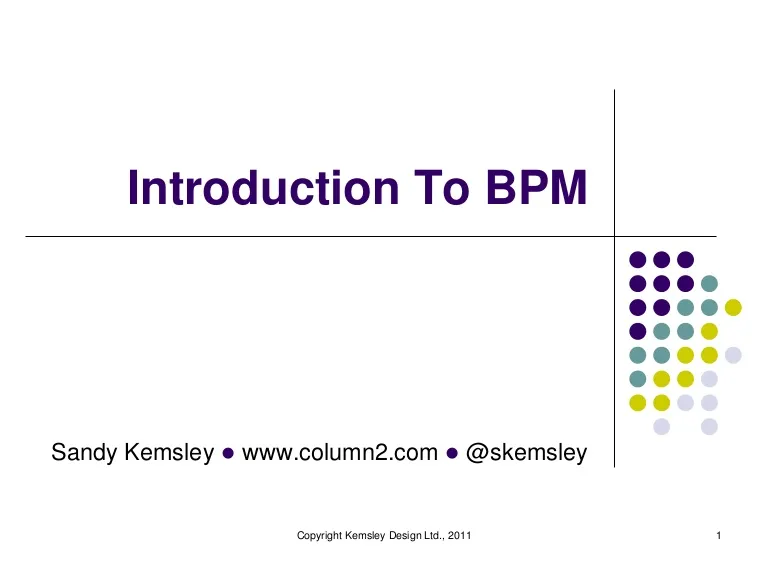 Introduction To BPM

Sandy Kemsley ● www.column2.com ● @skemsley

Copyright Kemsley Design Ltd., 2011

1